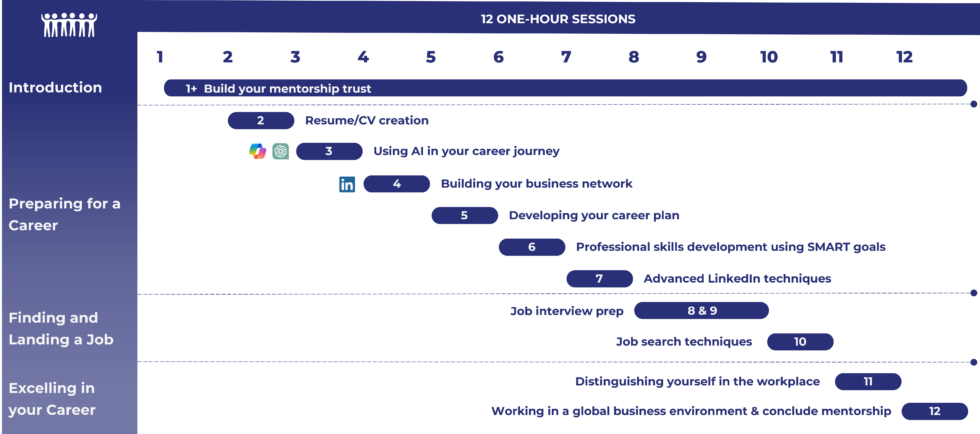 12 ONE-HOUR SESSIONS

1 2 3 4 5 6 7 8 9 10 11 12

Introduction

1+ Build your mentorship trust

Preparing for a Career

2 Resume/CV creation

3 Using AI in your career journey

in 4 Building your business network

5 Developing your career plan

6 Professional skills development using SMART goals

7 Advanced LinkedIn techniques

Finding and Landing a Job

Job interview prep 8 & 9

Job search techniques 10

Excelling in your Career

Distinguishing yourself in the workplace 11

Working in a global business environment & conclude mentorship 12